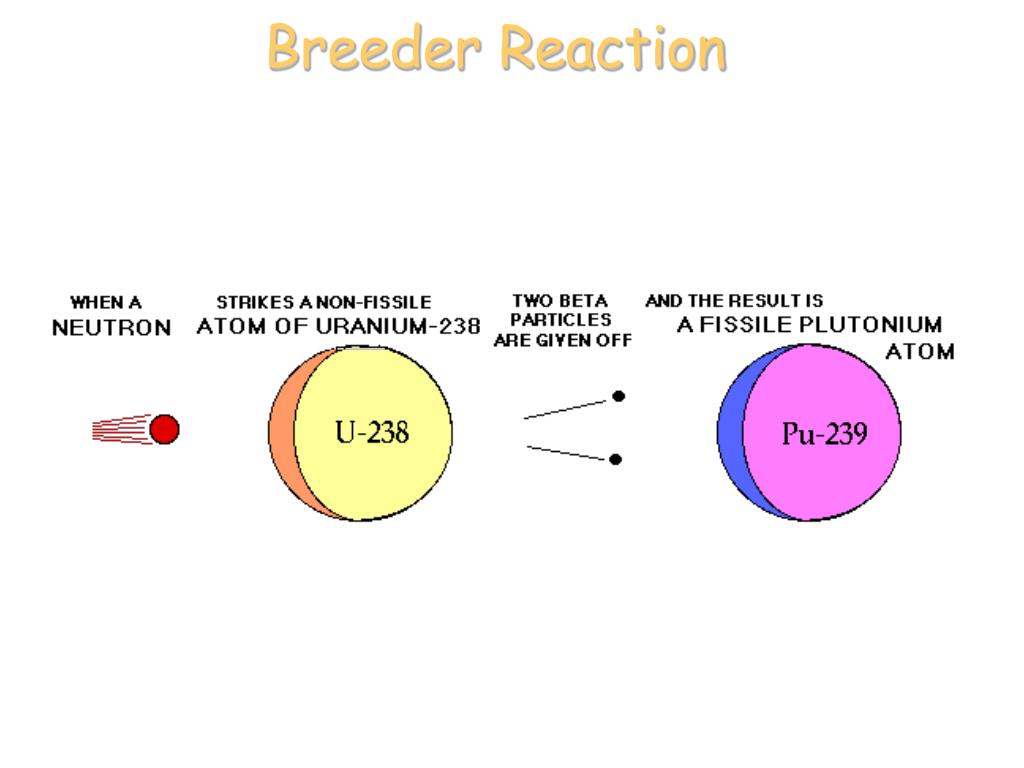 Breeder Reaction

WHEN A NEUTRON

STRIKES A NON-FISSILE ATOM OF URANIUM-238

TWO BETA PARTICLES ARE GIVEN OFF

AND THE RESULT IS A FISSILE PLUTONIUM ATOM

U-238

Pu-239